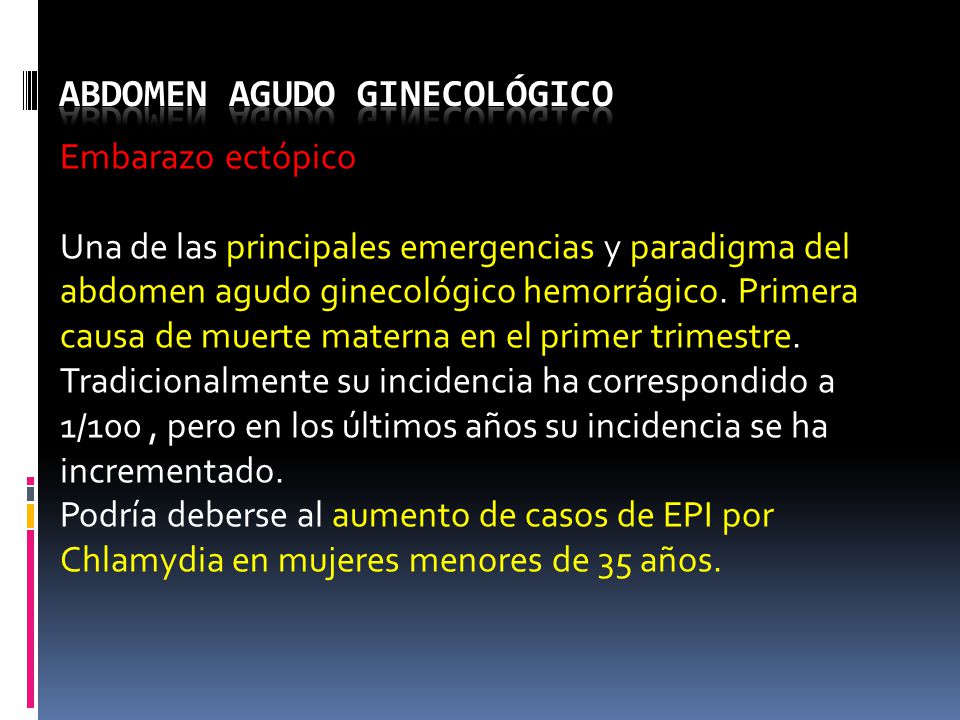 ABDOMEN AGUDO GINECOLÓGICO

Embarazo ectópico

Una de las principales emergencias y paradigma del abdomen agudo ginecológico hemorrágico. Primera causa de muerte materna en el primer trimestre. Tradicionalmente su incidencia ha correspondido a 1/100 , pero en los últimos años su incidencia se ha incrementado.
Podría deberse al aumento de casos de EPI por Chlamydia en mujeres menores de 35 años.